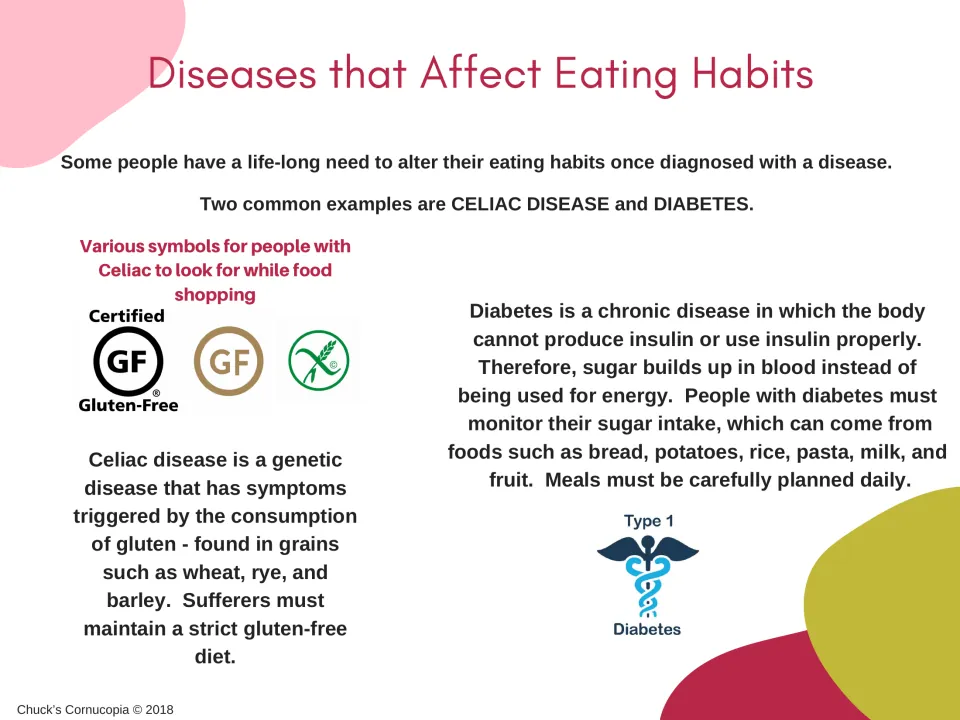 Diseases that Affect Eating Habits

Some people have a life-long need to alter their eating habits once diagnosed with a disease.

Two common examples are CELIAC DISEASE and DIABETES.

Various symbols for people with Celiac to look for while food shopping

Certified
GF
®
Gluten-Free

GF

©

Celiac disease is a genetic disease that has symptoms triggered by the consumption of gluten - found in grains such as wheat, rye, and barley. Sufferers must maintain a strict gluten-free diet.

Diabetes is a chronic disease in which the body cannot produce insulin or use insulin properly. Therefore, sugar builds up in blood instead of being used for energy. People with diabetes must monitor their sugar intake, which can come from foods such as bread, potatoes, rice, pasta, milk, and fruit. Meals must be carefully planned daily.

Type 1
Diabetes

Chuck's Cornucopia © 2018